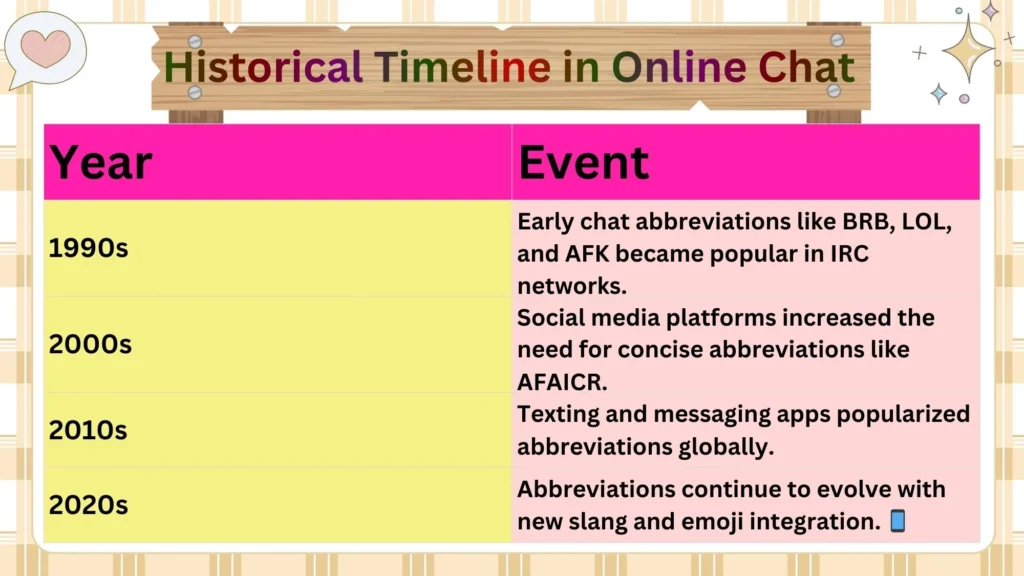 Historical Timeline in Online Chat

| Year | Event |
|---|---|
| 1990s | Early chat abbreviations like BRB, LOL, and AFK became popular in IRC networks. |
| 2000s | Social media platforms increased the need for concise abbreviations like AFAICR. |
| 2010s | Texting and messaging apps popularized abbreviations globally. |
| 2020s | Abbreviations continue to evolve with new slang and emoji integration. 📱 |